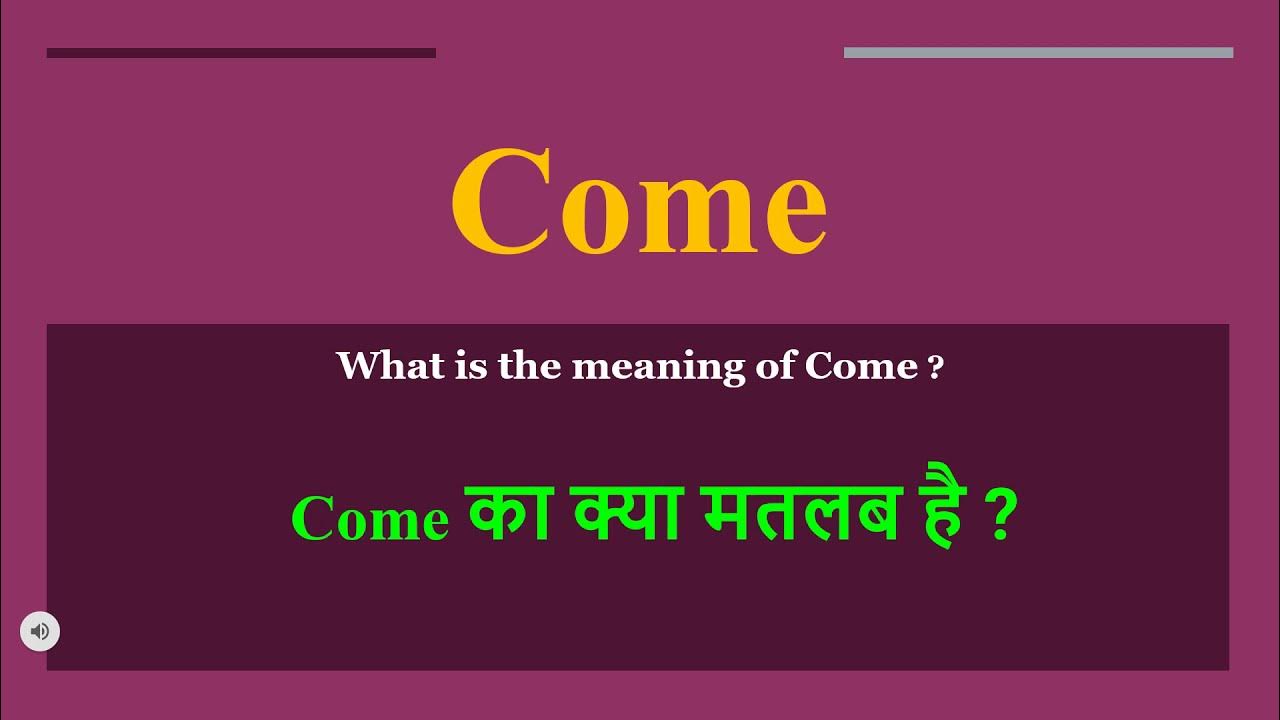 Come

What is the meaning of Come ?

Come का क्या मतलब है ?